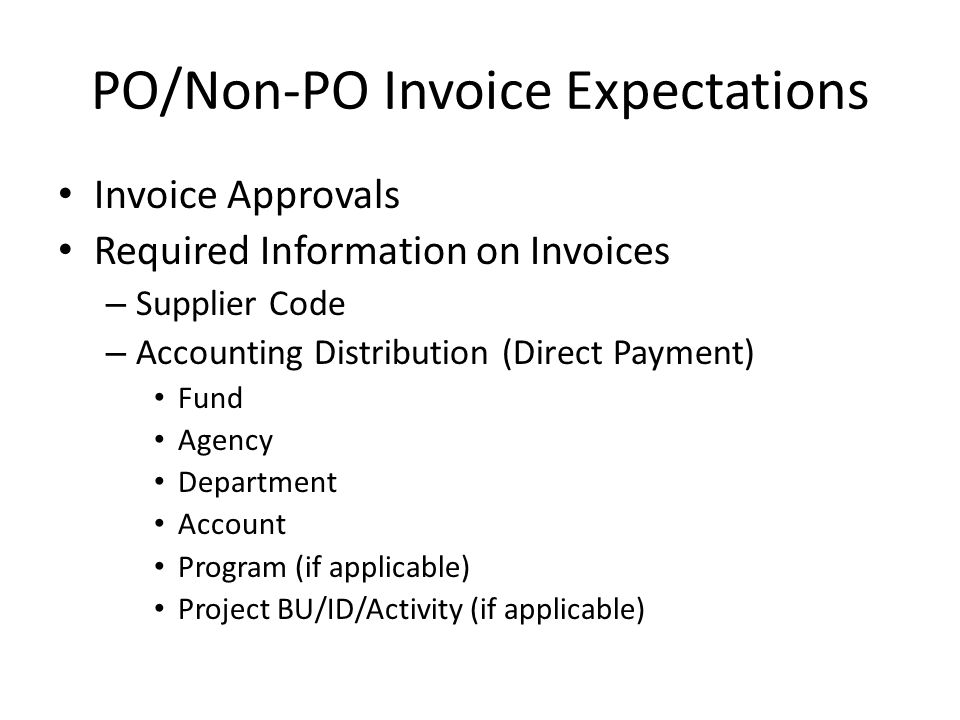 PO/Non-PO Invoice Expectations

• Invoice Approvals
• Required Information on Invoices
– Supplier Code
– Accounting Distribution (Direct Payment)
• Fund
• Agency
• Department
• Account
• Program (if applicable)
• Project BU/ID/Activity (if applicable)